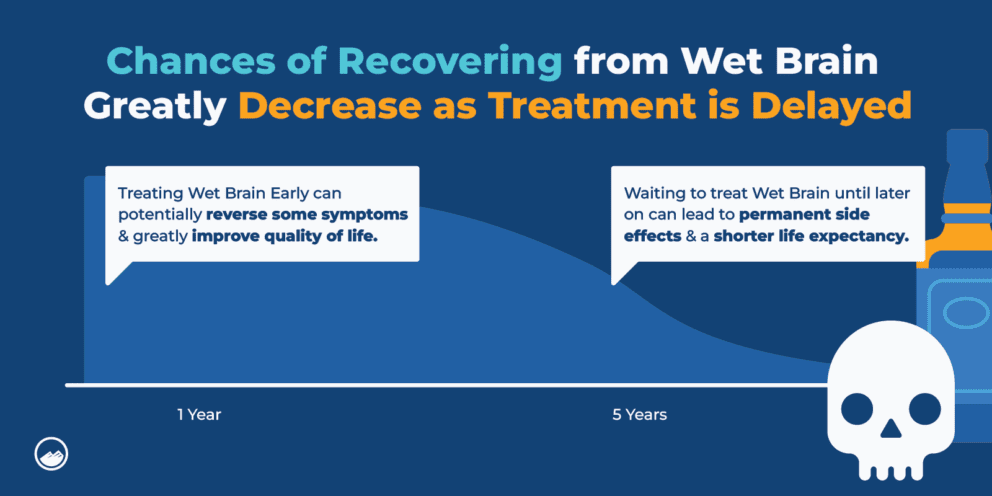 Chances of Recovering from Wet Brain Greatly Decrease as Treatment is Delayed

Treating Wet Brain Early can potentially reverse some symptoms & greatly improve quality of life.

Waiting to treat Wet Brain until later on can lead to permanent side effects & a shorter life expectancy.

1 Year

5 Years